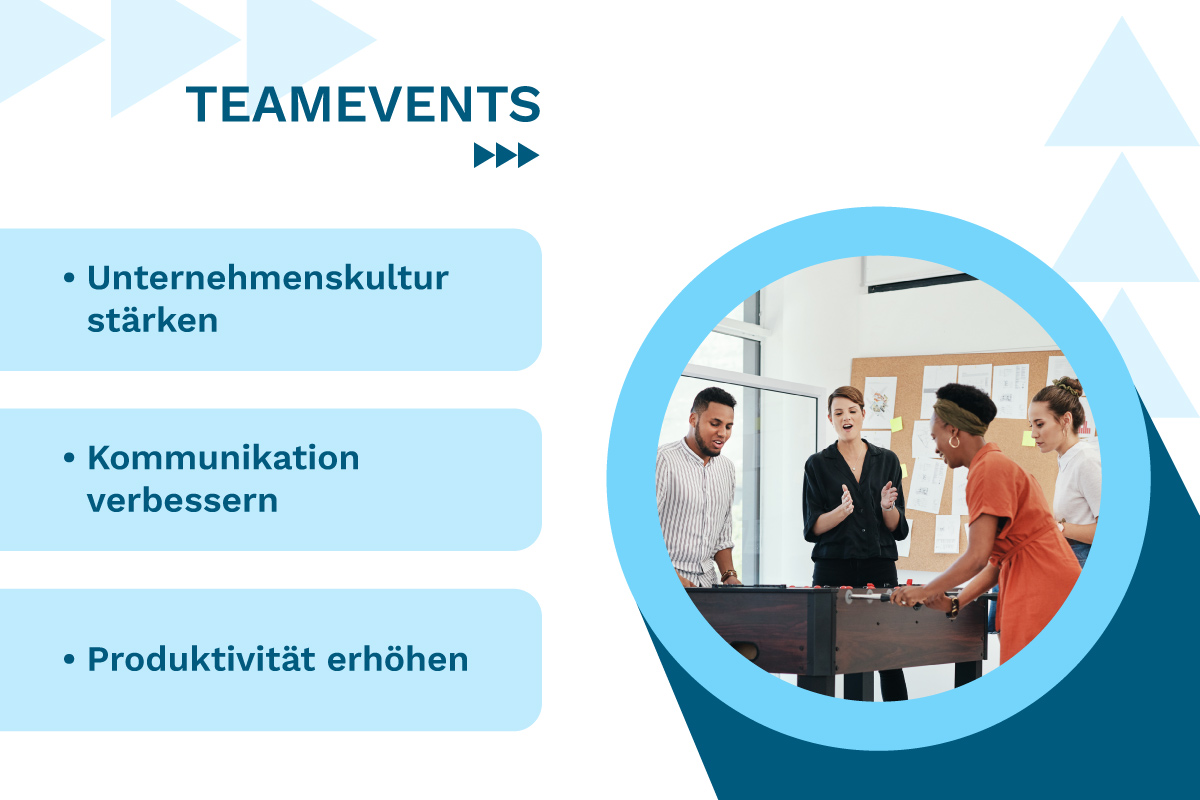 TEAMEVENTS

• Unternehmenskultur stärken

• Kommunikation verbessern

• Produktivität erhöhen